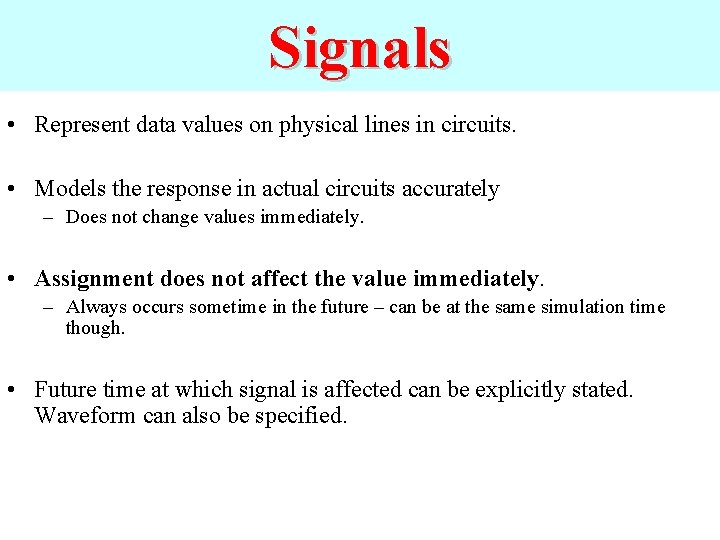 Signals

• Represent data values on physical lines in circuits.

• Models the response in actual circuits accurately
– Does not change values immediately.

• Assignment does not affect the value immediately.
– Always occurs sometime in the future – can be at the same simulation time though.

• Future time at which signal is affected can be explicitly stated. Waveform can also be specified.